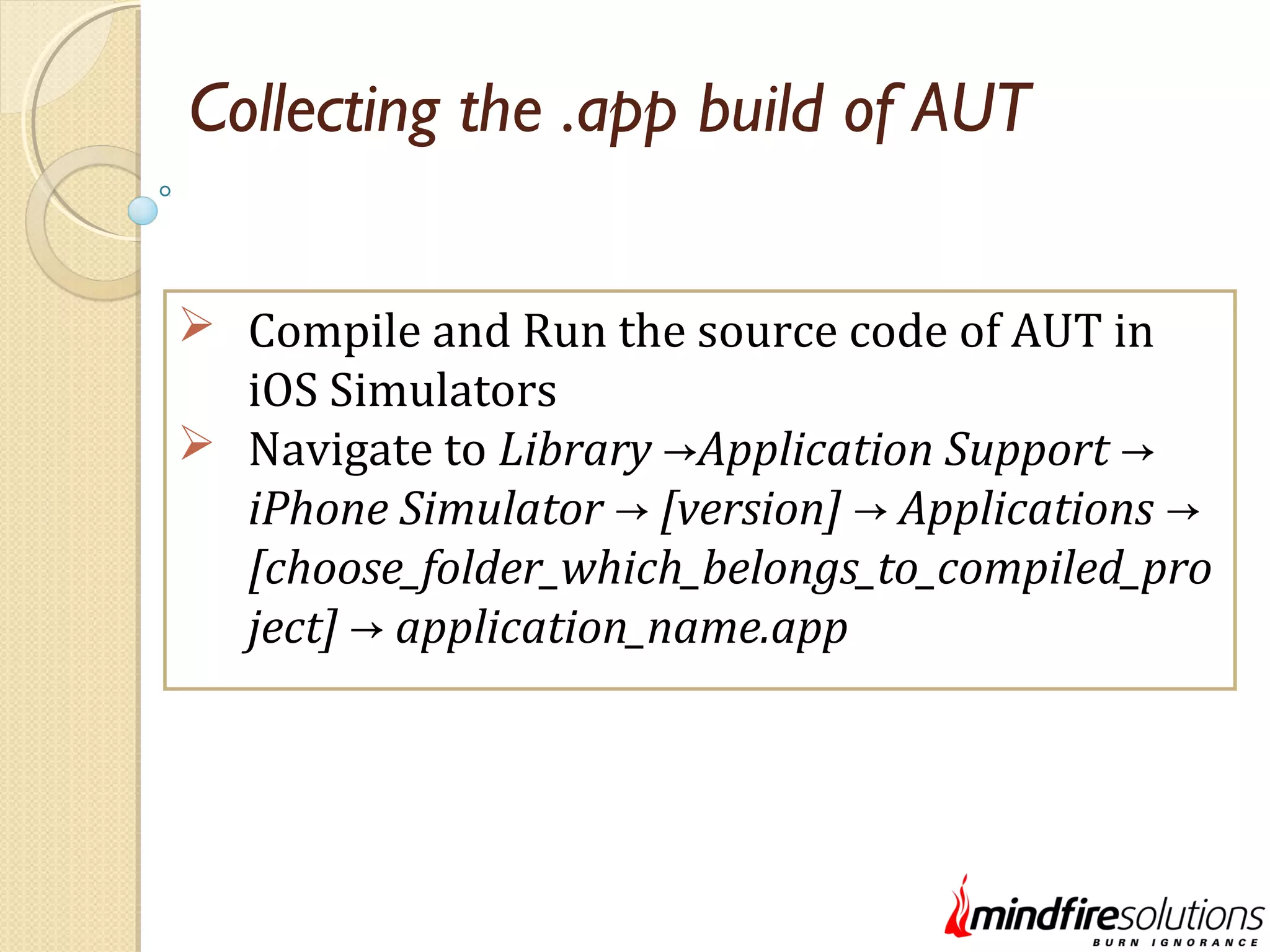 Collecting the .app build of AUT

➢ Compile and Run the source code of AUT in iOS Simulators

➢ Navigate to Library →Application Support → iPhone Simulator → [version] → Applications → [choose_folder_which_belongs_to_compiled_project] → application_name.app

mindfiresolutions
BURN IGNORANCE